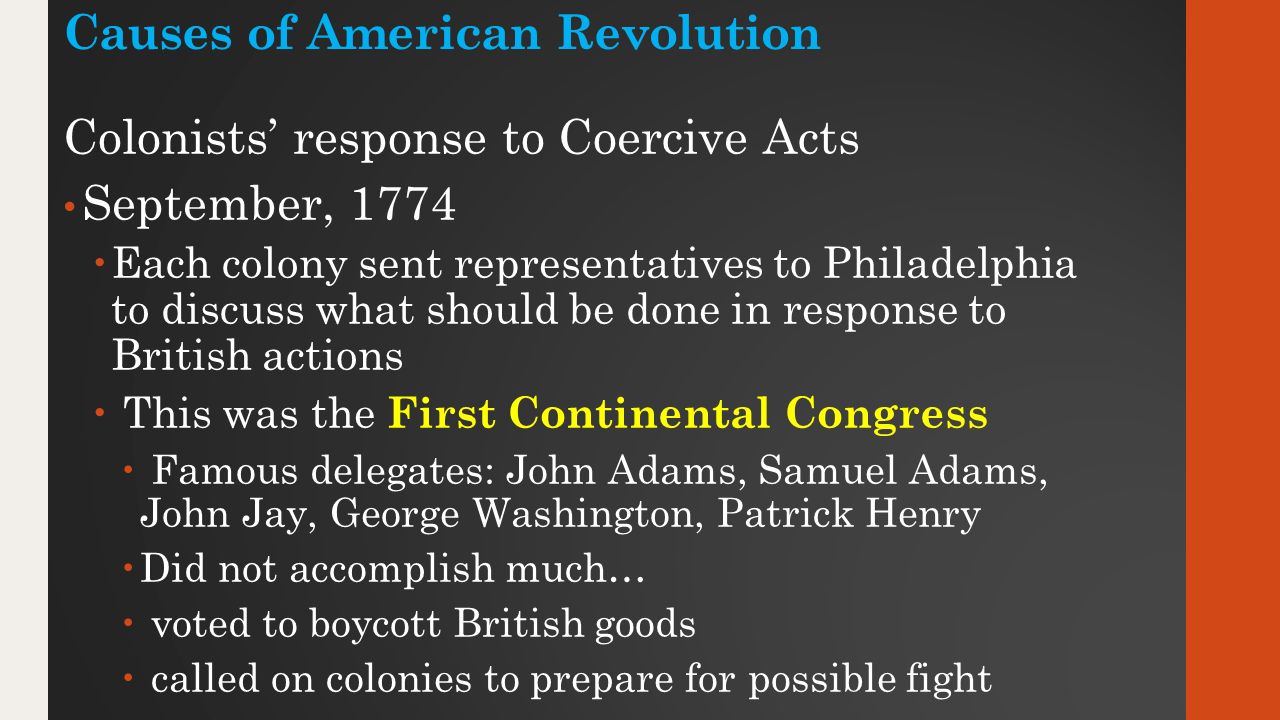 Causes of American Revolution

Colonists' response to Coercive Acts

• September, 1774

• Each colony sent representatives to Philadelphia to discuss what should be done in response to British actions

• This was the First Continental Congress

• Famous delegates: John Adams, Samuel Adams, John Jay, George Washington, Patrick Henry

• Did not accomplish much…

• voted to boycott British goods

• called on colonies to prepare for possible fight